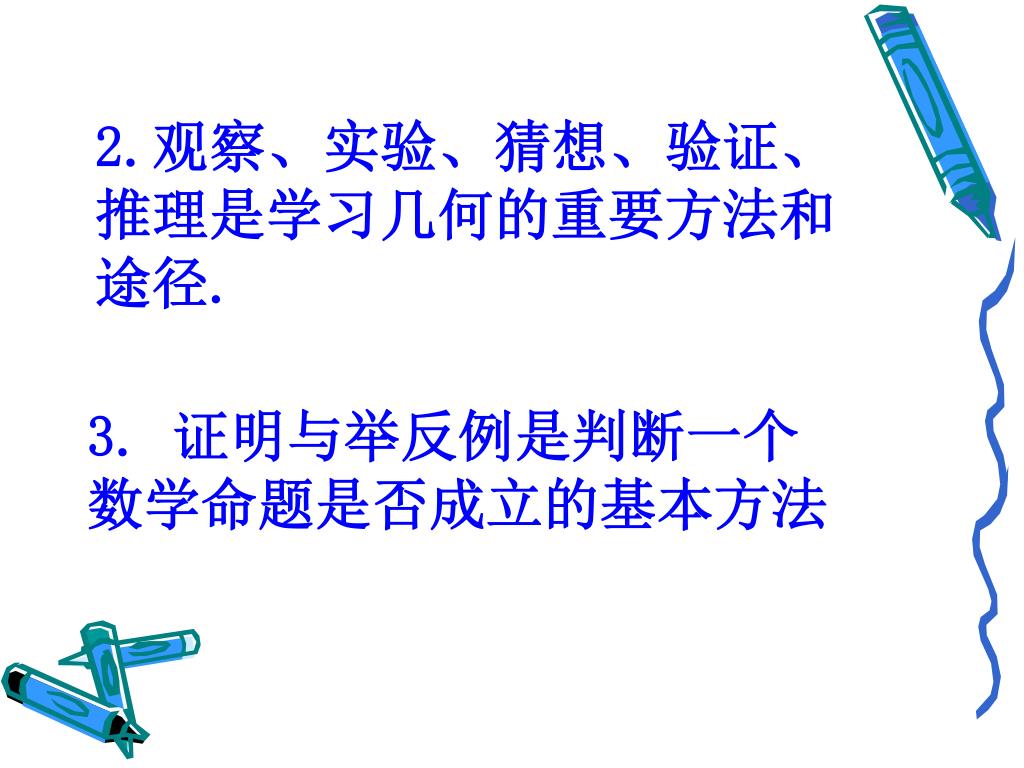 2.观察、实验、猜想、验证、推理是学习几何的重要方法和途径.

3. 证明与举反例是判断一个数学命题是否成立的基本方法